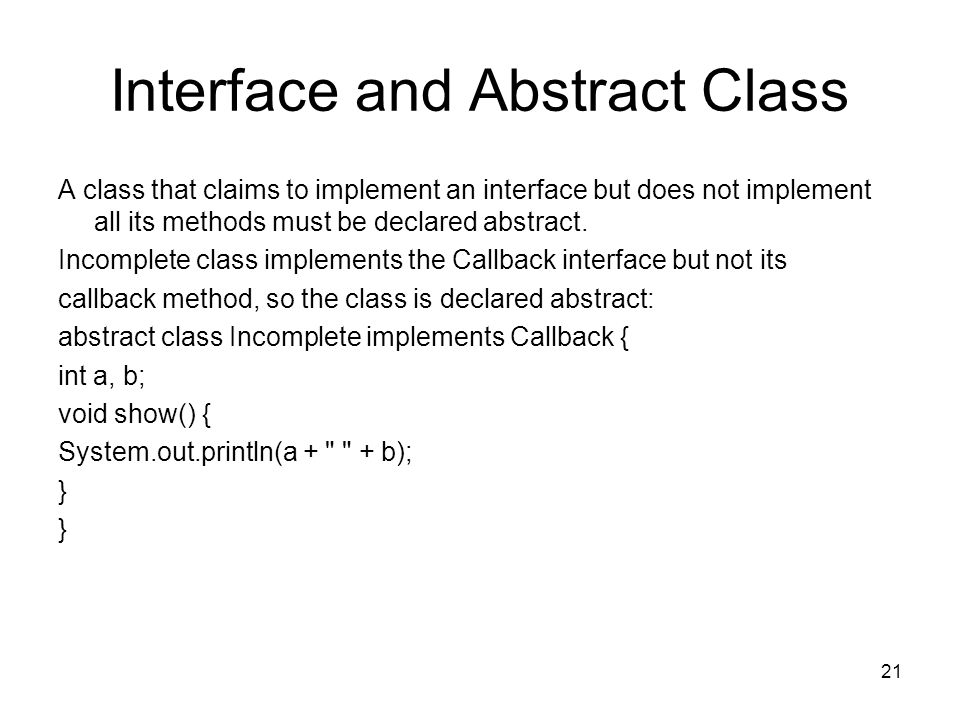 Interface and Abstract Class

A class that claims to implement an interface but does not implement all its methods must be declared abstract.

Incomplete class implements the Callback interface but not its

callback method, so the class is declared abstract:

abstract class Incomplete implements Callback {

int a, b;

void show() {

System.out.println(a + " " + b);

}

}

21